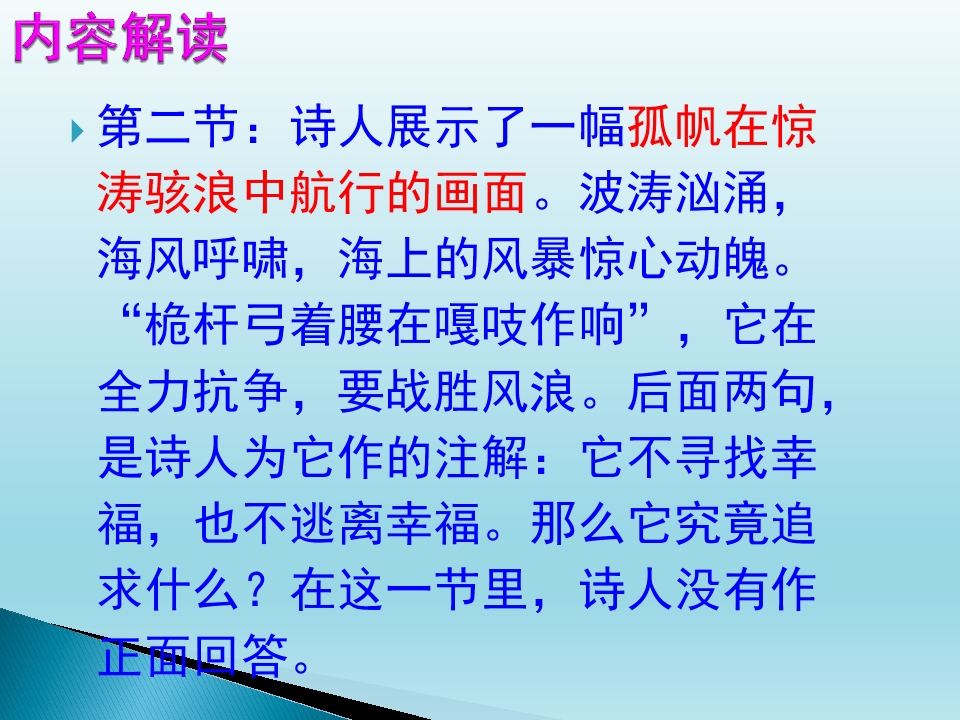 内容解读

第二节：诗人展示了一幅孤帆在惊涛骇浪中航行的画面。波涛汹涌，海风呼啸，海上的风暴惊心动魄。“桅杆弓着腰在嘎吱作响”，它在全力抗争，要战胜风浪。后面两句，是诗人为它作的注解：它不寻找幸福，也不逃离幸福。那么它究竟追求什么？在这一节里，诗人没有作正面回答。